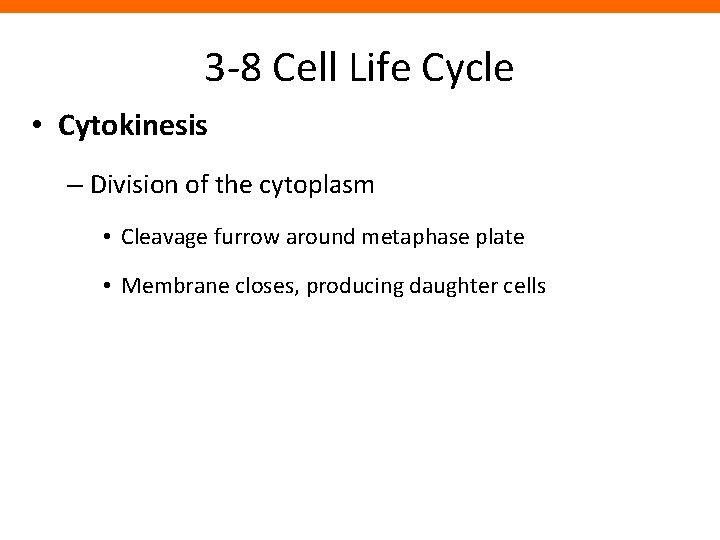 3-8 Cell Life Cycle

• Cytokinesis

– Division of the cytoplasm

• Cleavage furrow around metaphase plate

• Membrane closes, producing daughter cells